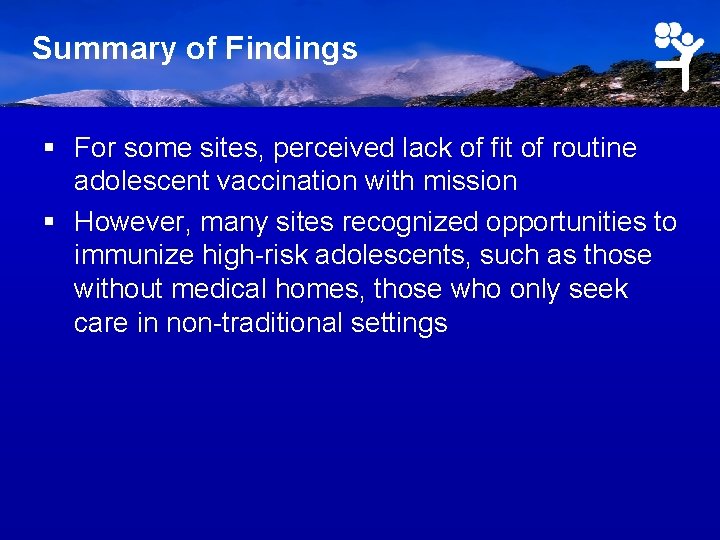 Summary of Findings

▪ For some sites, perceived lack of fit of routine adolescent vaccination with mission

▪ However, many sites recognized opportunities to immunize high-risk adolescents, such as those without medical homes, those who only seek care in non-traditional settings